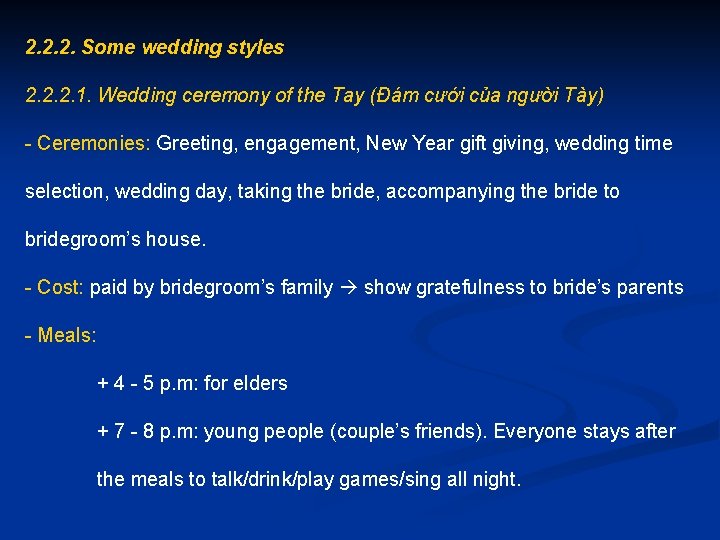 2.2.2. Some wedding styles

2.2.2.1. Wedding ceremony of the Tay (Đám cưới của người Tày)

- Ceremonies: Greeting, engagement, New Year gift giving, wedding time selection, wedding day, taking the bride, accompanying the bride to bridegroom's house.

- Cost: paid by bridegroom's family → show gratefulness to bride's parents

- Meals:

+ 4 - 5 p.m: for elders

+ 7 - 8 p.m: young people (couple's friends). Everyone stays after the meals to talk/drink/play games/sing all night.